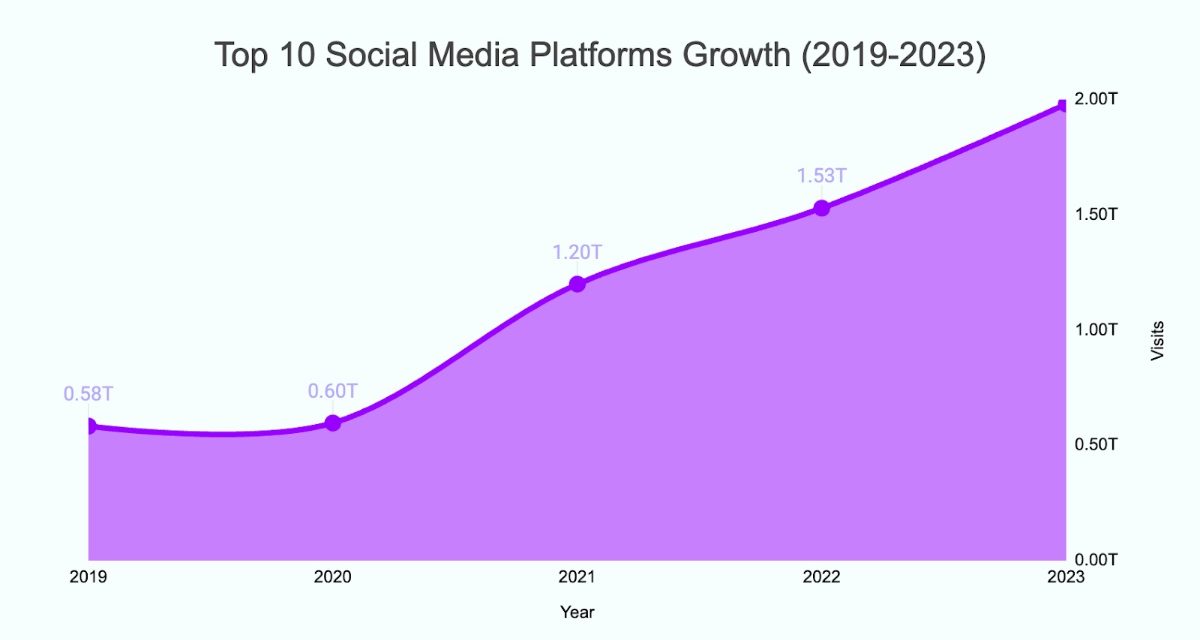 Top 10 Social Media Platforms Growth (2019-2023)

0.58T
0.60T
1.20T
1.53T

2.00T
1.50T
1.00T
0.50T
0.00T

Visits

2019
2020
2021
2022
2023

Year